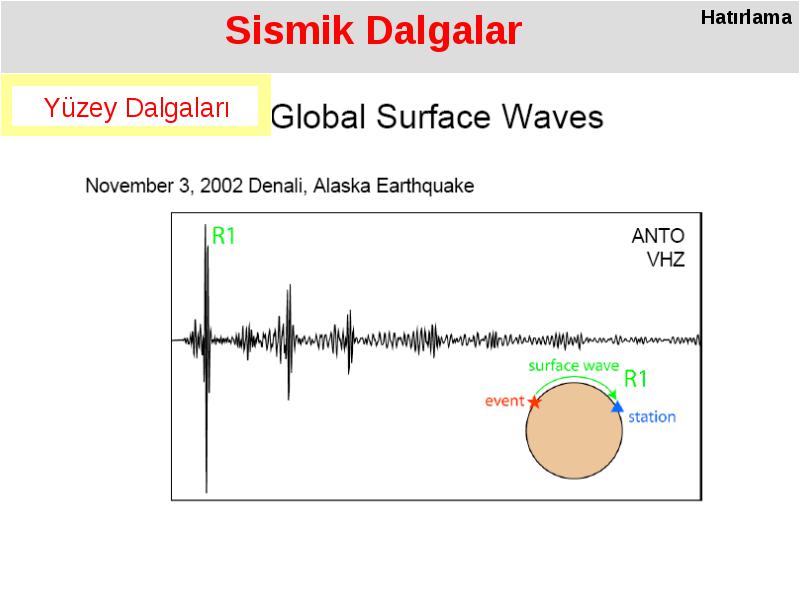 Sismik Dalgalar

Hatırlama

Yüzey Dalgaları

Global Surface Waves

November 3, 2002 Denali, Alaska Earthquake

R1

ANTO
VHZ

surface wave

R1

event

station